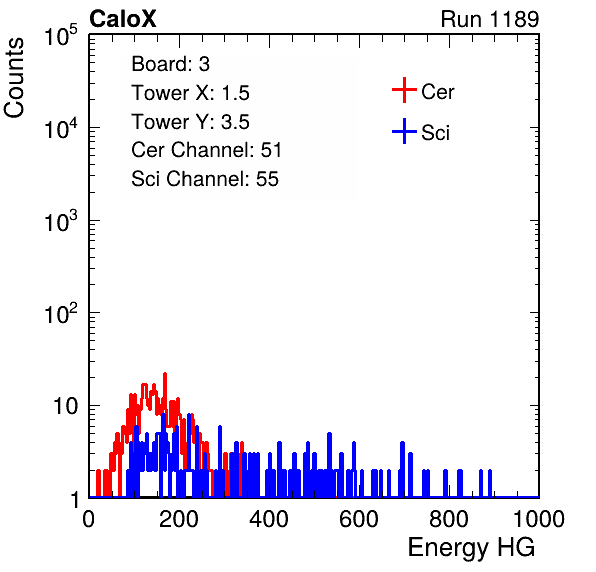 CaloX

Run 1189

Board: 3
Tower X: 1.5
Tower Y: 3.5
Cer Channel: 51
Sci Channel: 55

Cer

Sci

Counts

$10^5$
$10^4$
$10^3$
$10^2$
10
1

0
200
400
600
800
1000

Energy HG